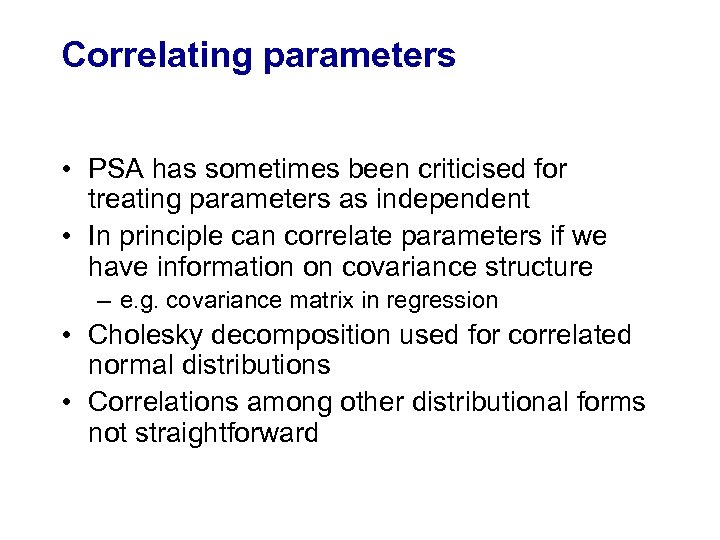 Correlating parameters

• PSA has sometimes been criticised for treating parameters as independent
• In principle can correlate parameters if we have information on covariance structure
– e.g. covariance matrix in regression
• Cholesky decomposition used for correlated normal distributions
• Correlations among other distributional forms not straightforward